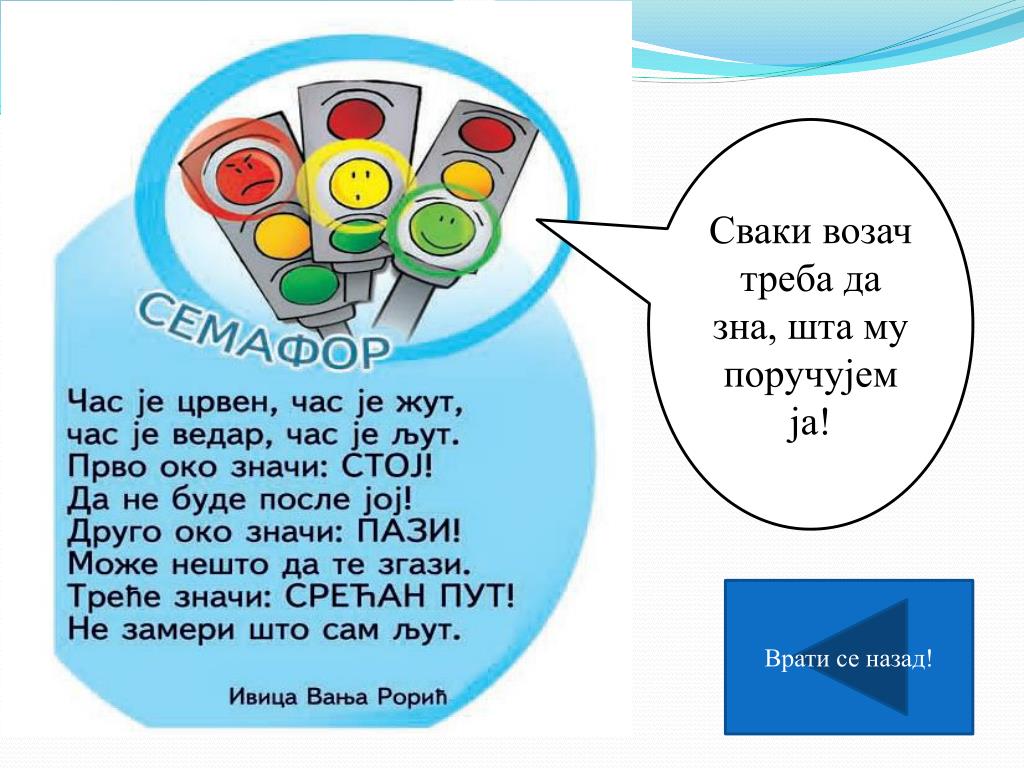 СЕМАФОР

Час је црвен, час је жут,
час је ведар, час је љут.
Прво око значи: СТОЈ!
Да не буде после јој!
Друго око значи: ПАЗИ!
Може нешто да те згази.
Треће значи: СРЕЋАН ПУТ!
Не замери што сам љут.

Ивица Вања Рорић

Сваки возач треба да зна, шта му поручујем ја!

Врати се назад!